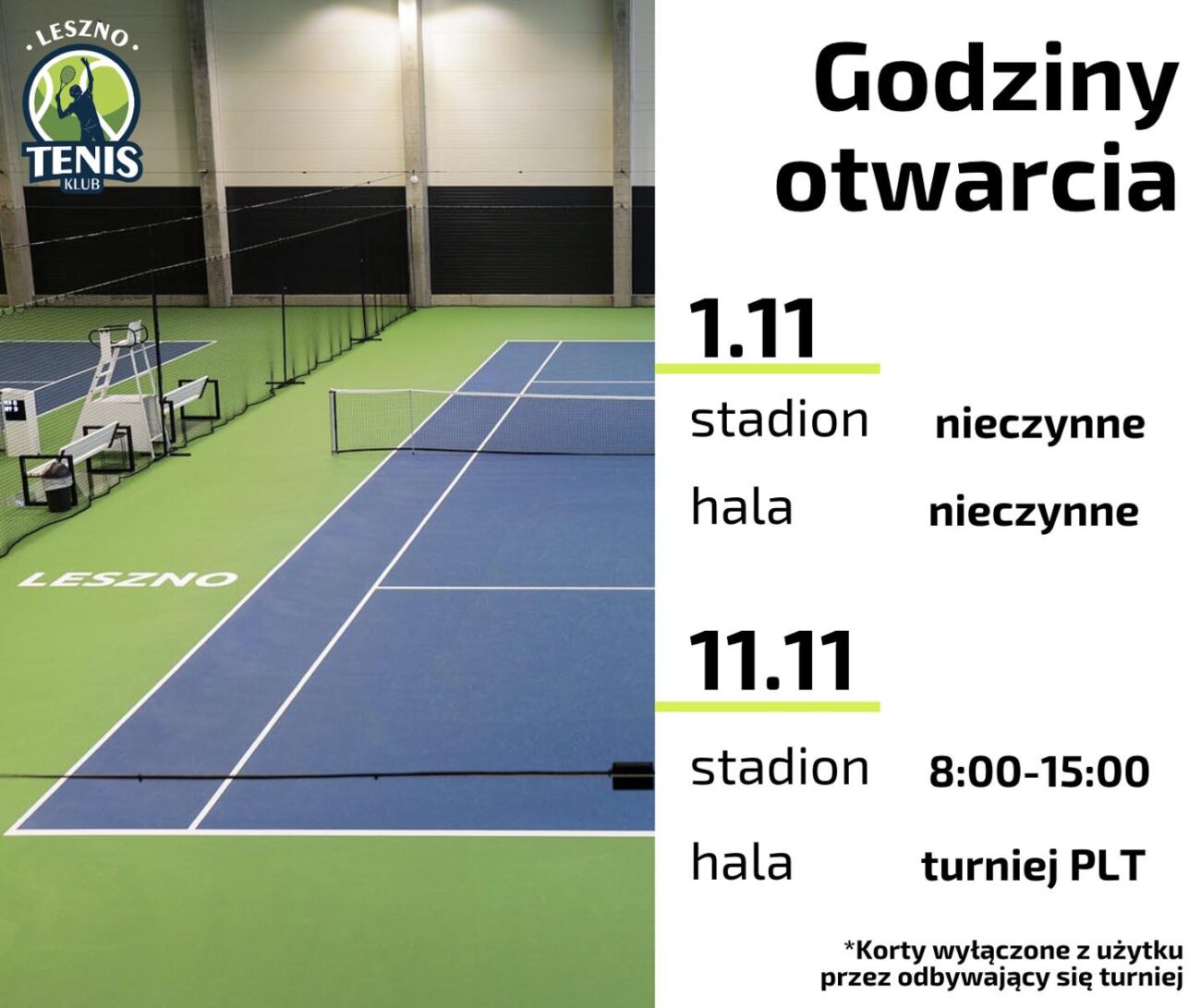 LESZNO
TENIS
KLUB

LESZNO

Godziny otwarcia

1.11

stadion nieczynne

hala nieczynne

11.11

stadion 8:00-15:00

hala turniej PLT

*Korty wyłączone z użytku przez odbywający się turniej